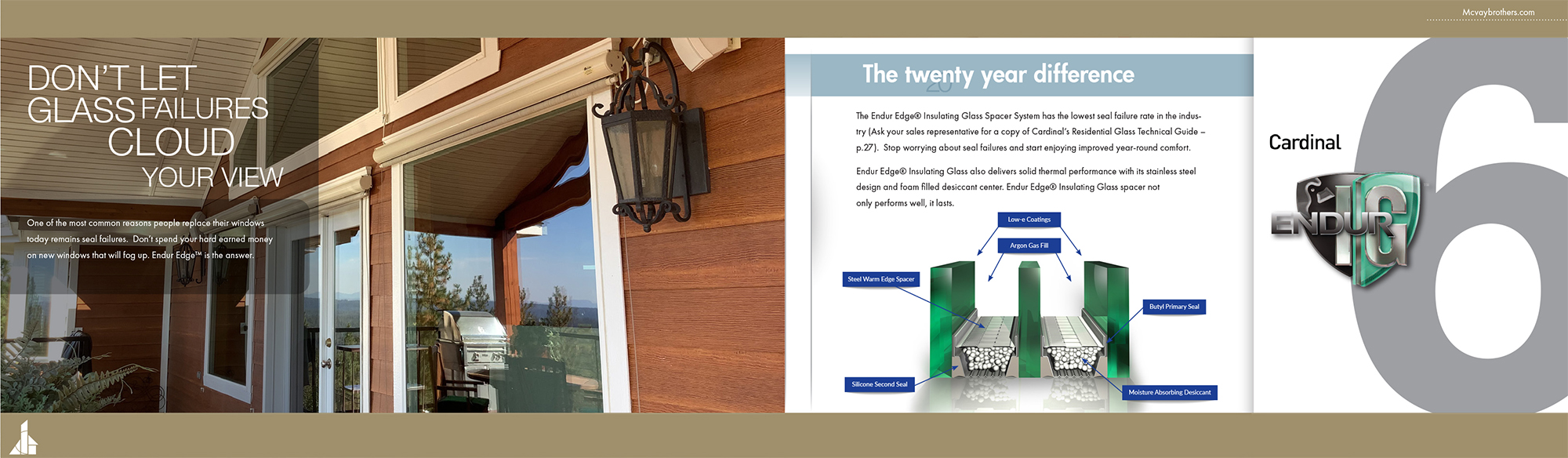 Mcvaybrothers.com

DON'T LET GLASS FAILURES CLOUD YOUR VIEW

One of the most common reasons people replace their windows today remains seal failures. Don't spend your hard earned money on new windows that will fog up. Endur Edge™ is the answer.

The twenty year difference

The Endur Edge® Insulating Glass Spacer System has the lowest seal failure rate in the industry (Ask your sales representative for a copy of Cardinal's Residential Glass Technical Guide – p.27). Stop worrying about seal failures and start enjoying improved year-round comfort.

Endur Edge® Insulating Glass also delivers solid thermal performance with its stainless steel design and foam filled desiccant center. Endur Edge® Insulating Glass spacer not only performs well, it lasts.

Low-e Coatings

Argon Gas Fill

Steel Warm Edge Spacer

Butyl Primary Seal

Silicone Second Seal

Moisture Absorbing Desiccant

Cardinal

ENDUR IG

6